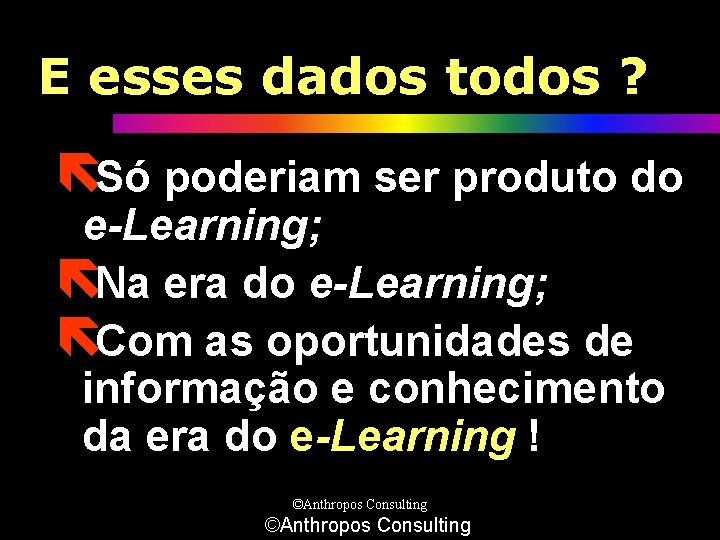 E esses dados todos ?

Só poderiam ser produto do e-Learning;

Na era do e-Learning;

Com as oportunidades de informação e conhecimento da era do e-Learning !

©Anthropos Consulting
©Anthropos Consulting